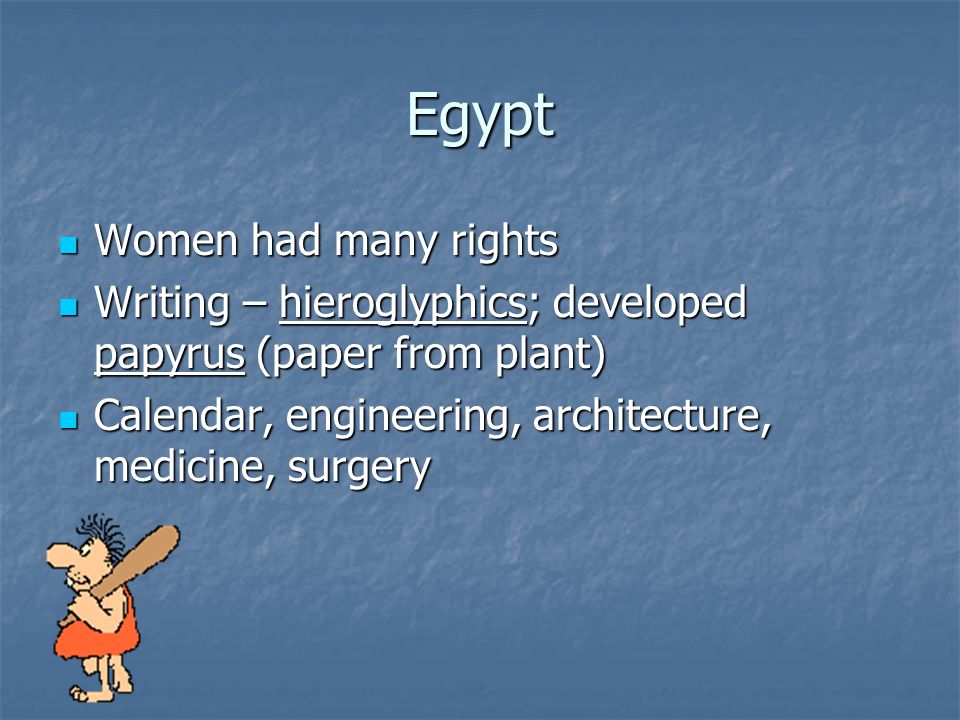 Egypt

- Women had many rights
- Writing – hieroglyphics; developed papyrus (paper from plant)
- Calendar, engineering, architecture, medicine, surgery